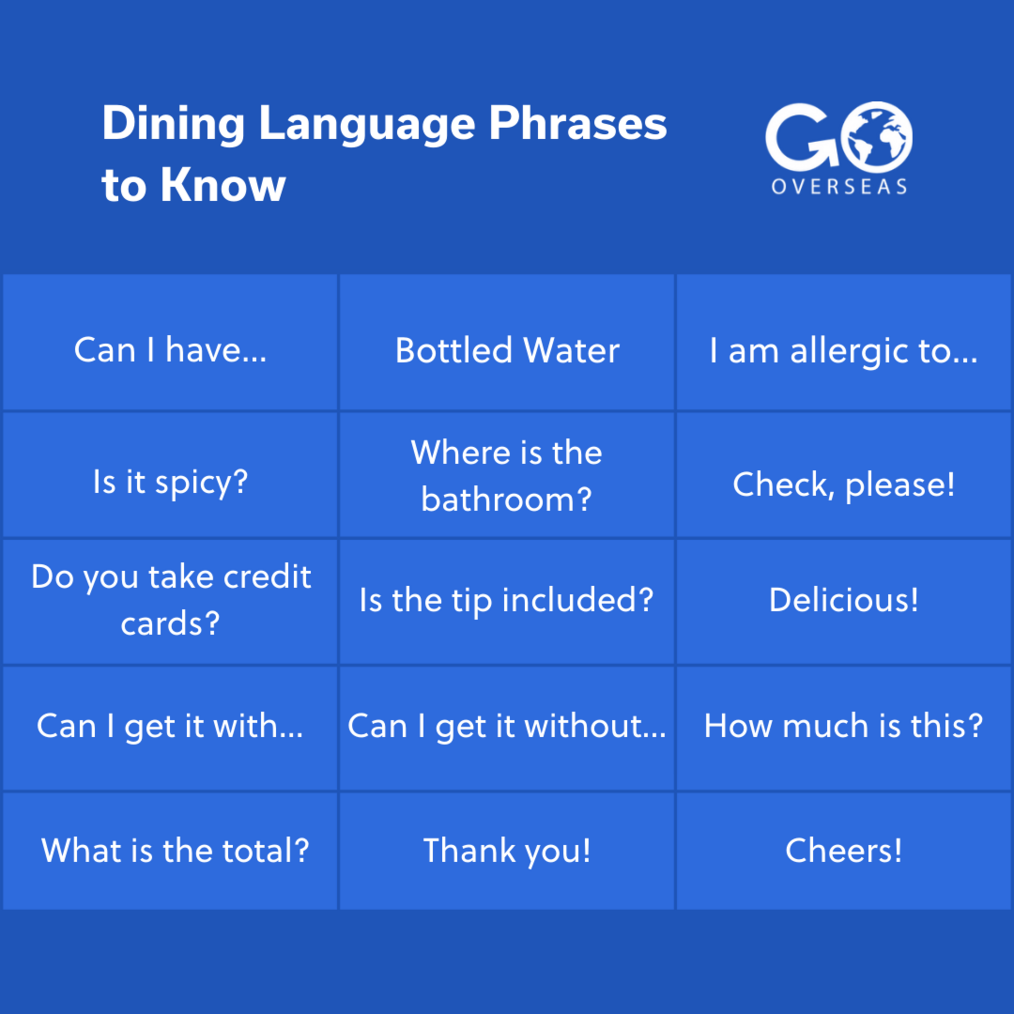 Dining Language Phrases to Know

GO OVERSEAS

| Can I have... | Bottled Water | I am allergic to... |
|---|---|---|
| Is it spicy? | Where is the bathroom? | Check, please! |
| Do you take credit cards? | Is the tip included? | Delicious! |
| Can I get it with... | Can I get it without... | How much is this? |
| What is the total? | Thank you! | Cheers! |